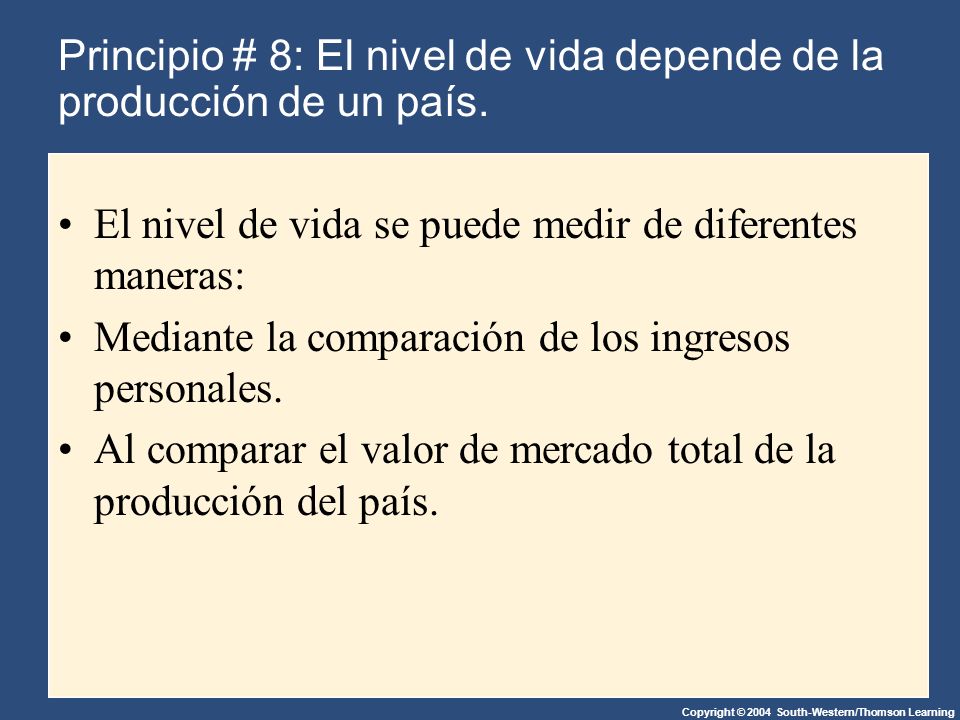 Principio # 8: El nivel de vida depende de la producción de un país.

• El nivel de vida se puede medir de diferentes maneras:

• Mediante la comparación de los ingresos personales.

• Al comparar el valor de mercado total de la producción del país.

Copyright © 2004 South-Western/Thomson Learning